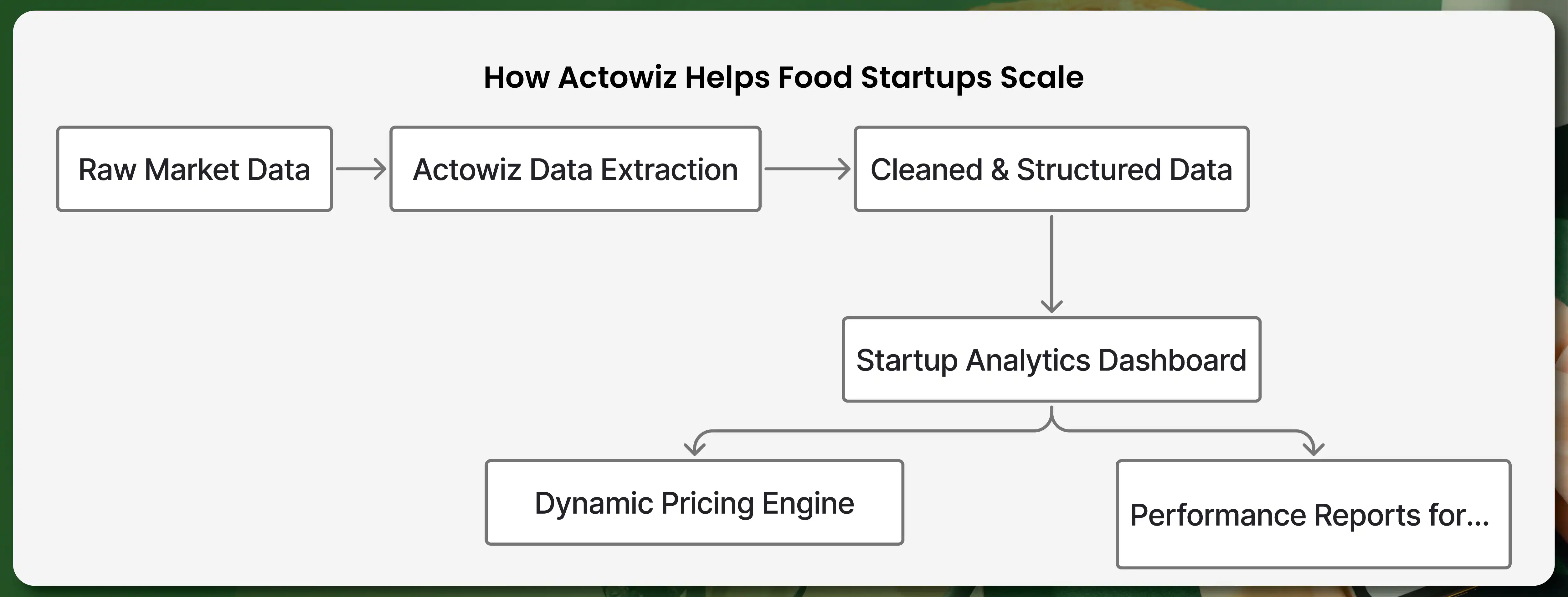 How Actowiz Helps Food Startups Scale

Raw Market Data

Actowiz Data Extraction

Cleaned & Structured Data

Startup Analytics Dashboard

Dynamic Pricing Engine

Performance Reports for...